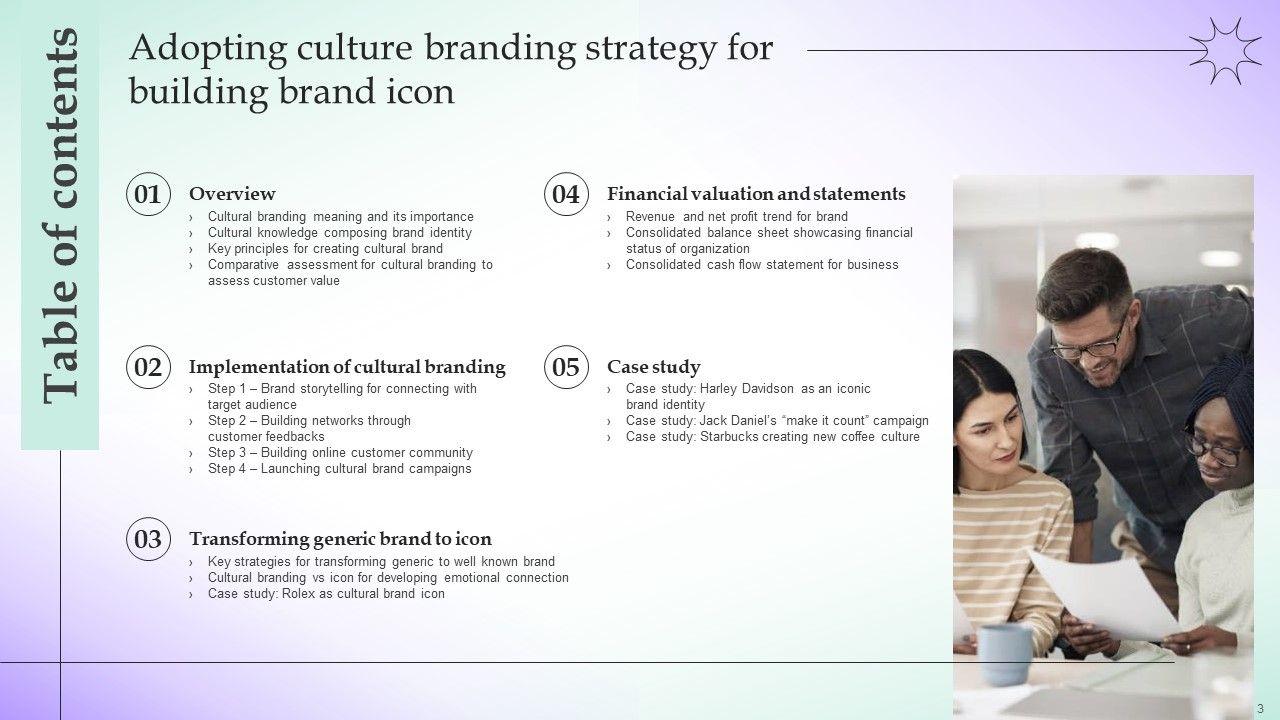 Table of contents

Adopting culture branding strategy for building brand icon

01 Overview
› Cultural branding meaning and its importance
› Cultural knowledge composing brand identity
› Key principles for creating cultural brand
› Comparative assessment for cultural branding to assess customer value

02 Implementation of cultural branding
› Step 1 – Brand storytelling for connecting with target audience
› Step 2 – Building networks through customer feedbacks
› Step 3 – Building online customer community
› Step 4 – Launching cultural brand campaigns

03 Transforming generic brand to icon
› Key strategies for transforming generic to well known brand
› Cultural branding vs icon for developing emotional connection
› Case study: Rolex as cultural brand icon

04 Financial valuation and statements
› Revenue and net profit trend for brand
› Consolidated balance sheet showcasing financial status of organization
› Consolidated cash flow statement for business

05 Case study
› Case study: Harley Davidson as an iconic brand identity
› Case study: Jack Daniel's "make it count" campaign
› Case study: Starbucks creating new coffee culture

3